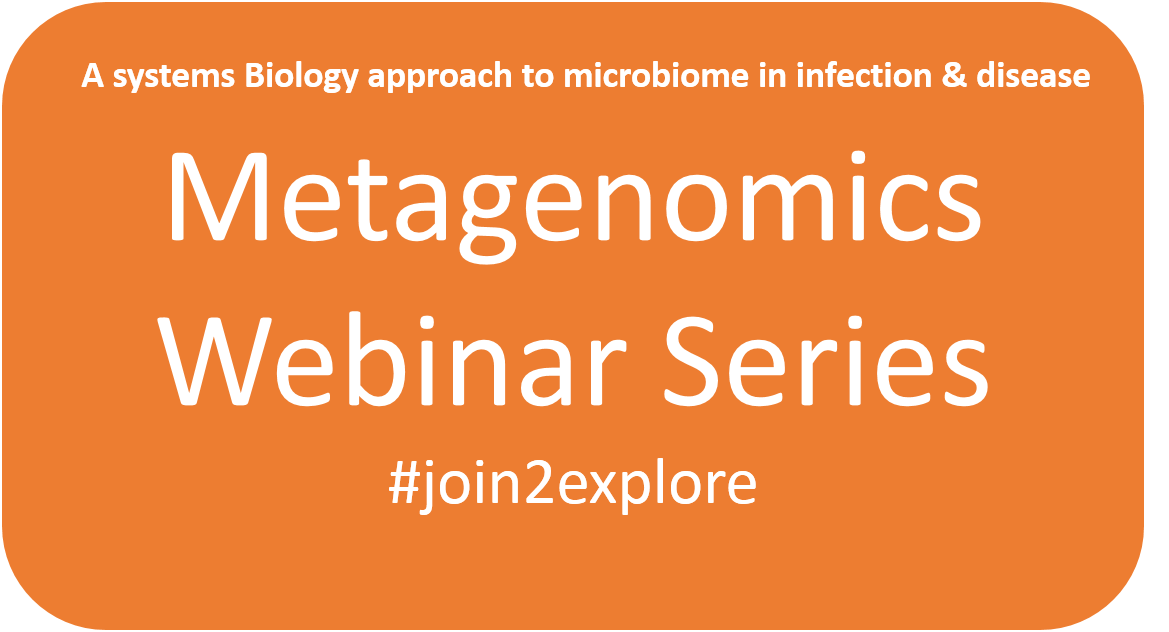 A systems Biology approach to microbiome in infection & disease

Metagenomics Webinar Series

#join2explore